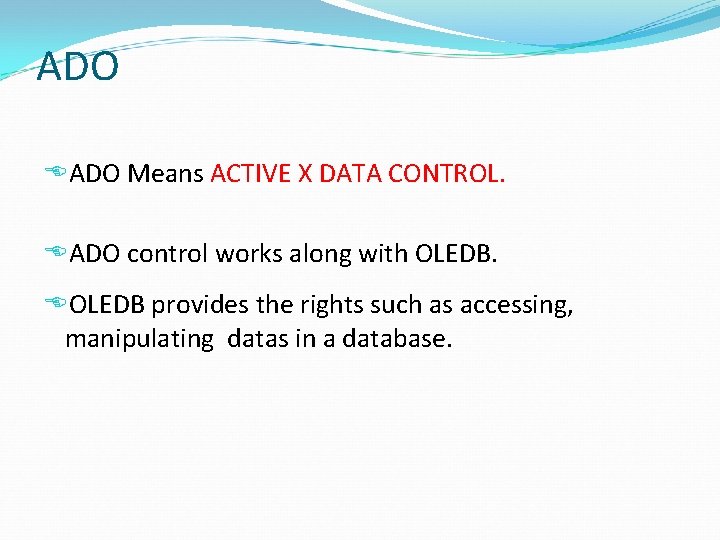 ADO

ADO Means ACTIVE X DATA CONTROL.

ADO control works along with OLEDB.

OLEDB provides the rights such as accessing, manipulating datas in a database.